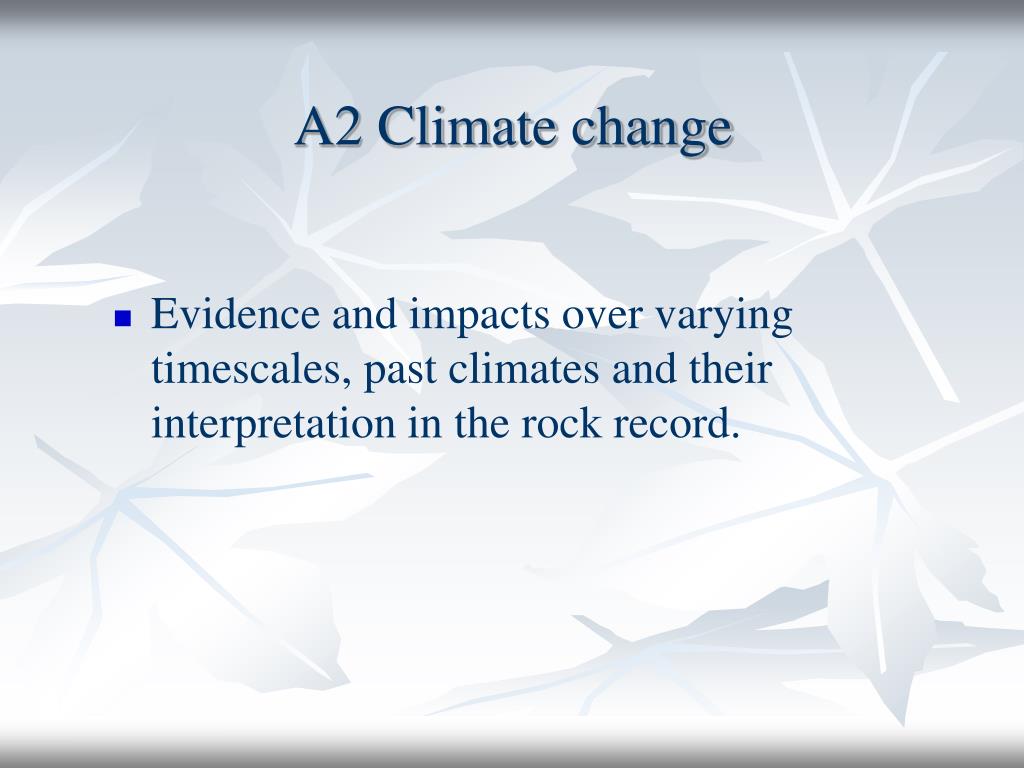 A2 Climate change

Evidence and impacts over varying timescales, past climates and their interpretation in the rock record.